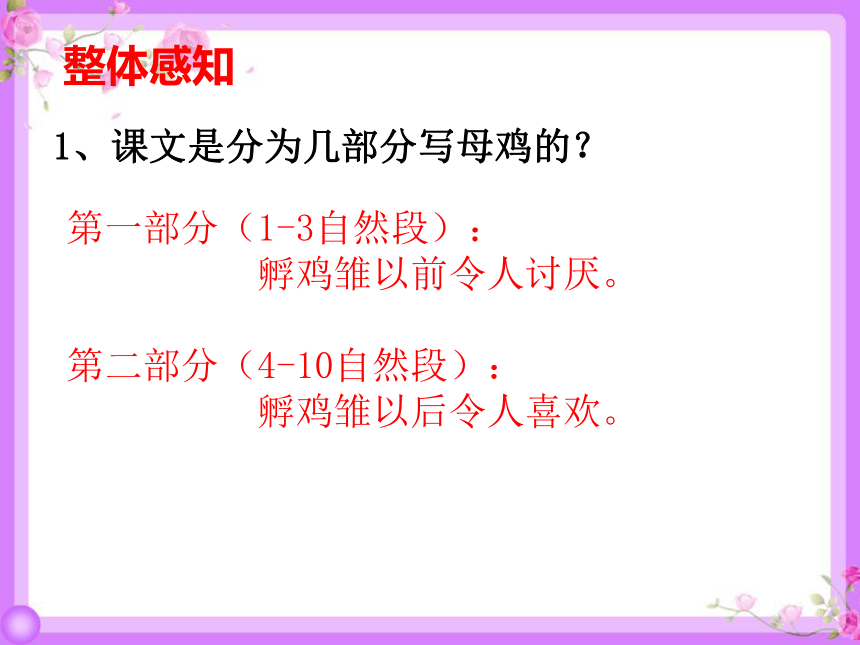 整体感知

1、课文是分为几部分写母鸡的？

第一部分（1-3自然段）：
孵鸡雏以前令人讨厌。

第二部分（4-10自然段）：
孵鸡雏以后令人喜欢。